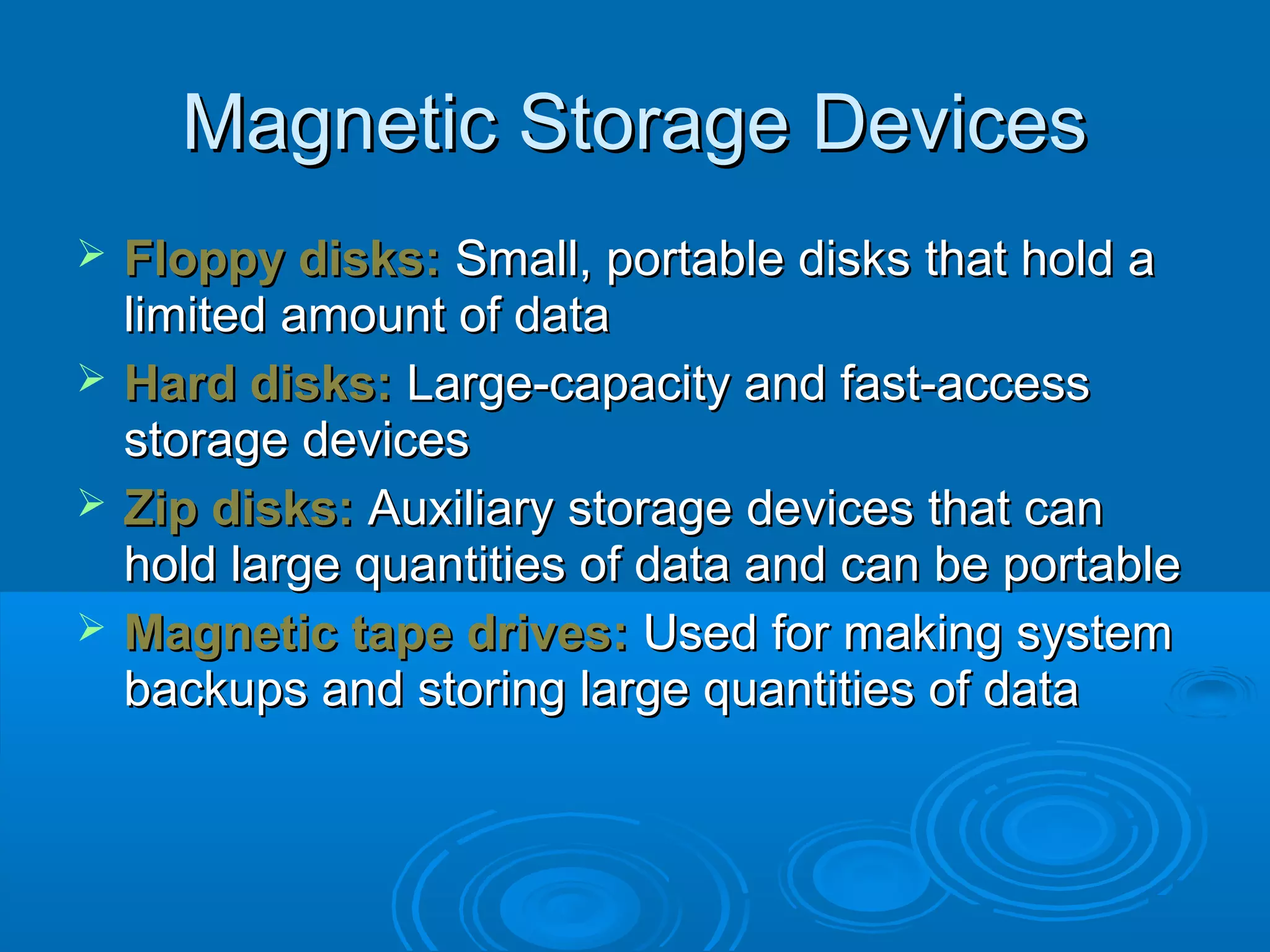 Magnetic Storage Devices

➢ Floppy disks: Small, portable disks that hold a limited amount of data

➢ Hard disks: Large-capacity and fast-access storage devices

➢ Zip disks: Auxiliary storage devices that can hold large quantities of data and can be portable

➢ Magnetic tape drives: Used for making system backups and storing large quantities of data